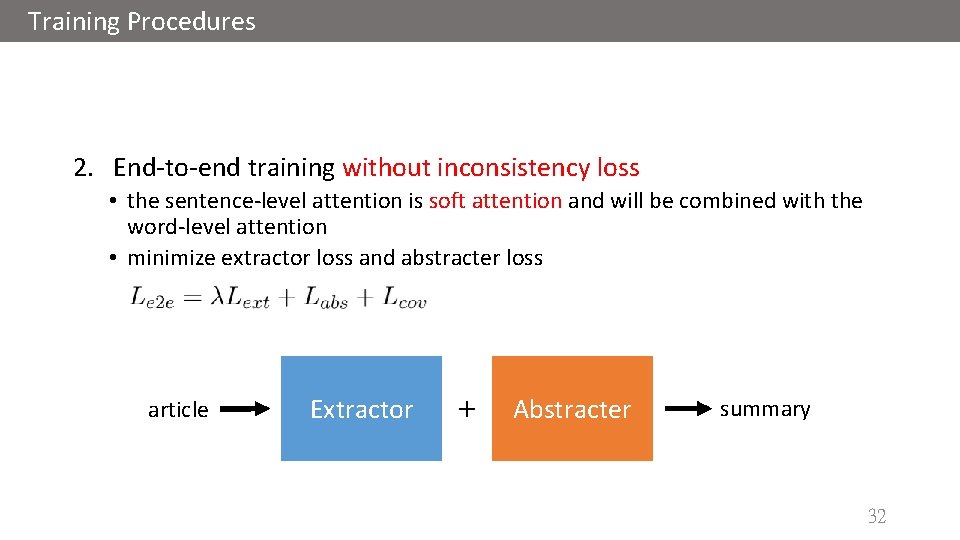 Training Procedures

2. End-to-end training without inconsistency loss

• the sentence-level attention is soft attention and will be combined with the word-level attention
• minimize extractor loss and abstracter loss

$L_{e2e} = \lambda L_{ext} + L_{abs} + L_{cov}$

article

Extractor

+

Abstracter

summary

32